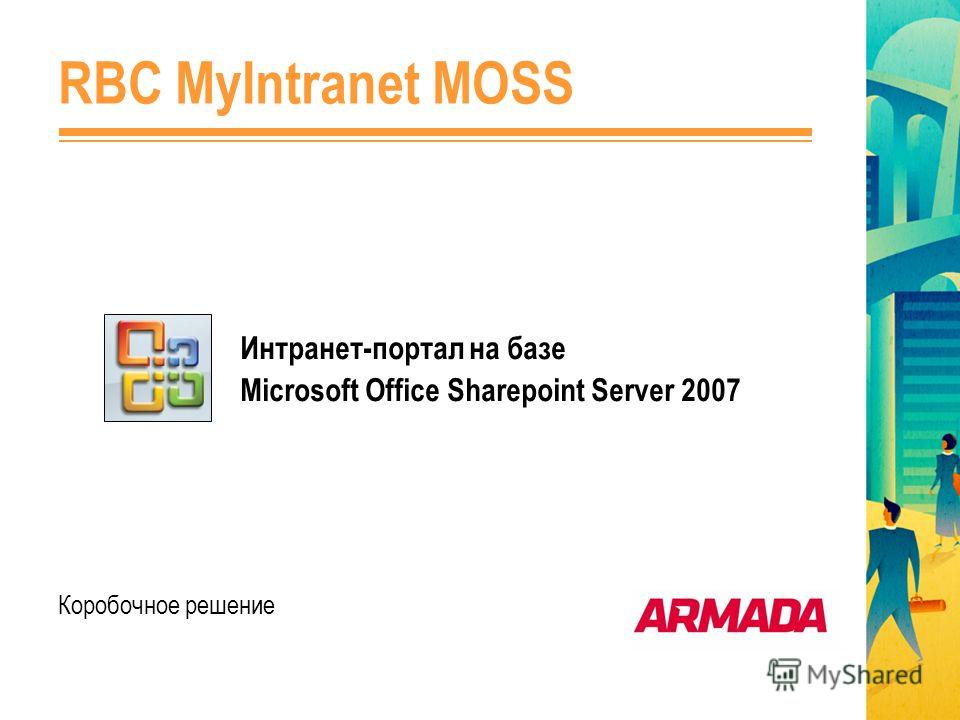 RBC MyIntranet MOSS

Интранет-портал на базе
Microsoft Office Sharepoint Server 2007

Коробочное решение

ARMADA

MyShared